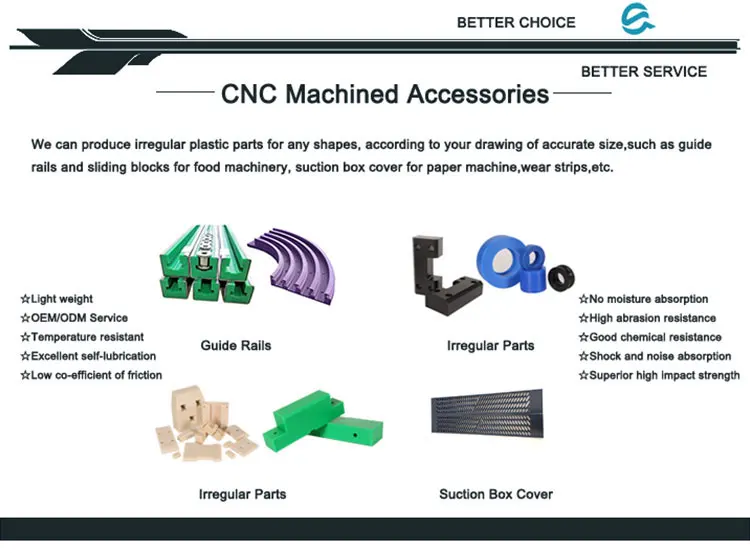 BETTER CHOICE

BETTER SERVICE

CNC Machined Accessories

We can produce irregular plastic parts for any shapes, according to your drawing of accurate size,such as guide rails and sliding blocks for food machinery, suction box cover for paper machine,wear strips,etc.

☆Light weight
☆OEM/ODM Service
☆Temperature resistant
☆Excellent self-lubrication
☆Low co-efficient of friction

Guide Rails

Irregular Parts

☆No moisture absorption
☆High abrasion resistance
☆Good chemical resistance
☆Shock and noise absorption
☆Superior high impact strength

Irregular Parts

Suction Box Cover